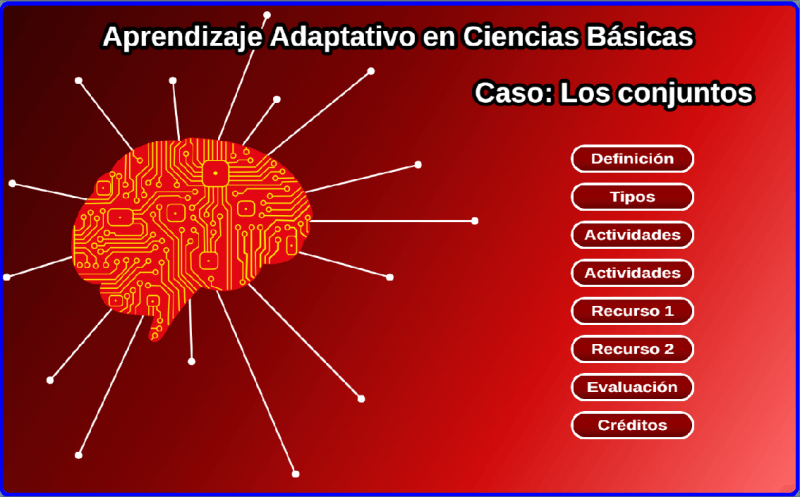 Aprendizaje Adaptativo en Ciencias Básicas

Caso: Los conjuntos

Definición

Tipos

Actividades

Actividades

Recurso 1

Recurso 2

Evaluación

Créditos